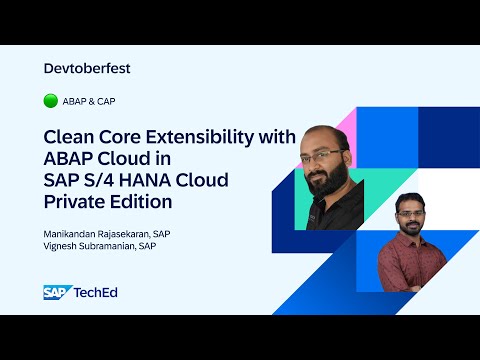 Devtoberfest

ABAP & CAP

Clean Core Extensibility with ABAP Cloud in SAP S/4 HANA Cloud Private Edition

Manikandan Rajasekaran, SAP
Vignesh Subramanian, SAP

SAP TechEd